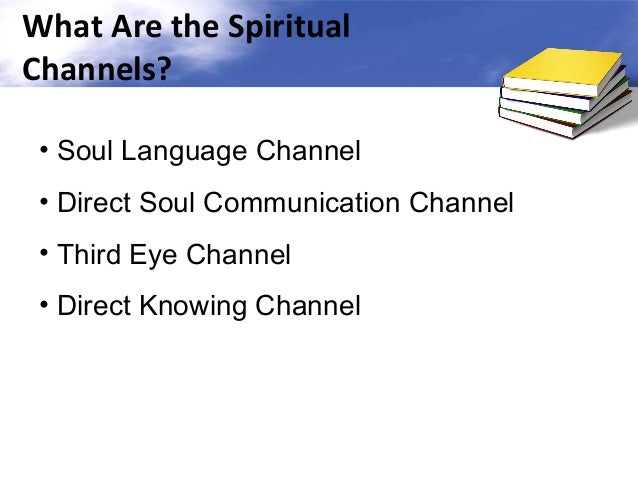 What Are the Spiritual Channels?

• Soul Language Channel
• Direct Soul Communication Channel
• Third Eye Channel
• Direct Knowing Channel